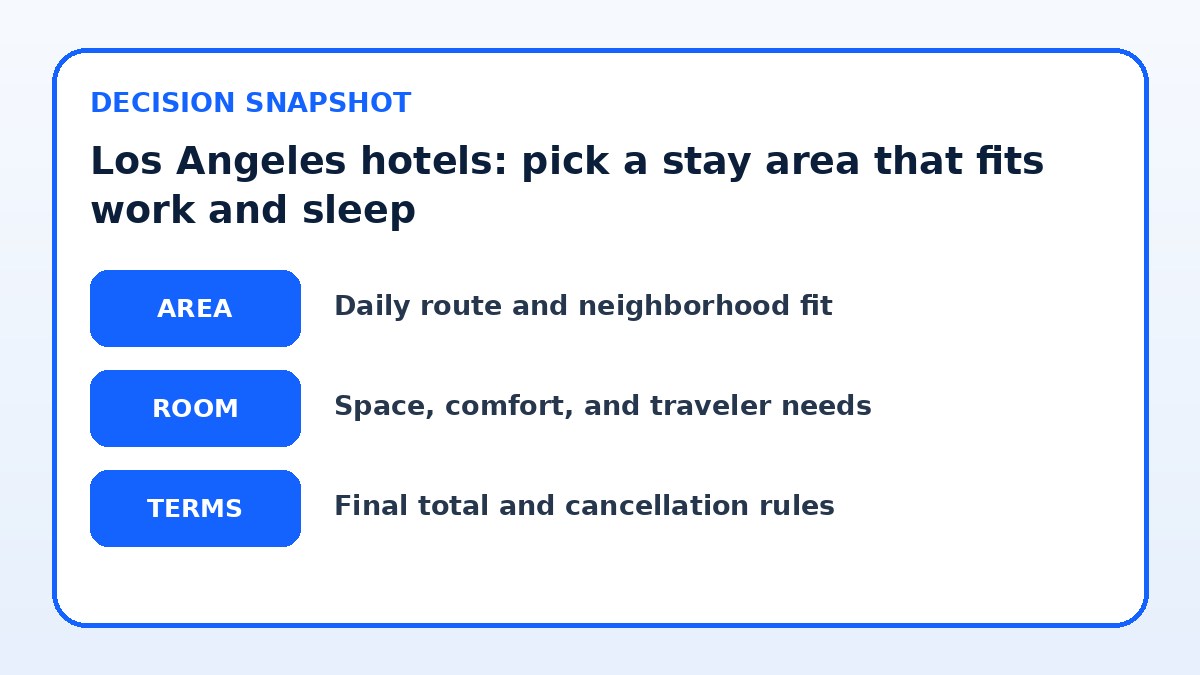 DECISION SNAPSHOT

Los Angeles hotels: pick a stay area that fits work and sleep

AREA
Daily route and neighborhood fit

ROOM
Space, comfort, and traveler needs

TERMS
Final total and cancellation rules